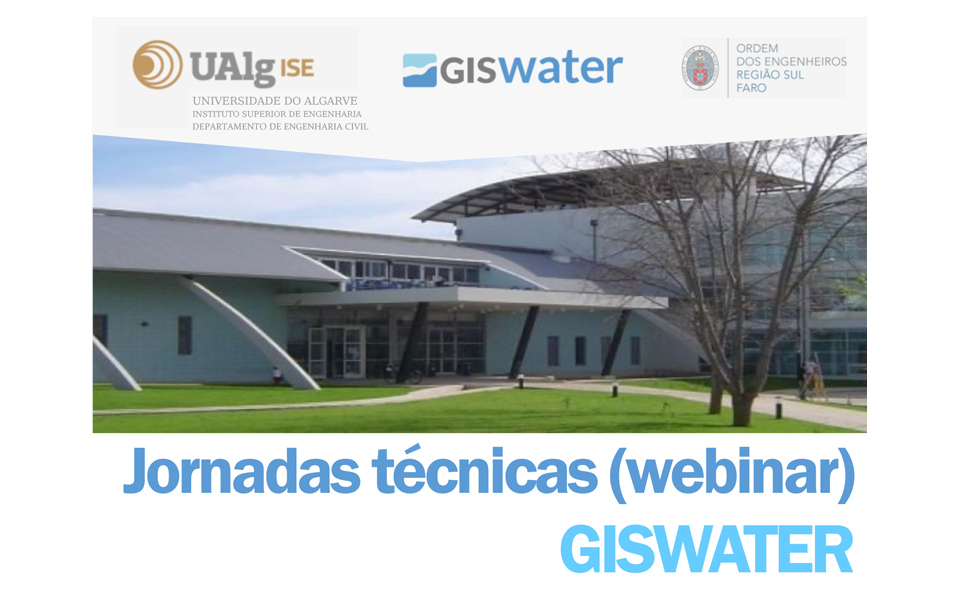 UAlg ISE
UNIVERSIDADE DO ALGARVE
INSTITUTO SUPERIOR DE ENGENHARIA
DEPARTAMENTO DE ENGENHARIA CIVIL

GISwater

ORDEM DOS ENGENHEIROS
REGIÃO SUL
FARO

Jornadas técnicas (webinar)
GISWATER